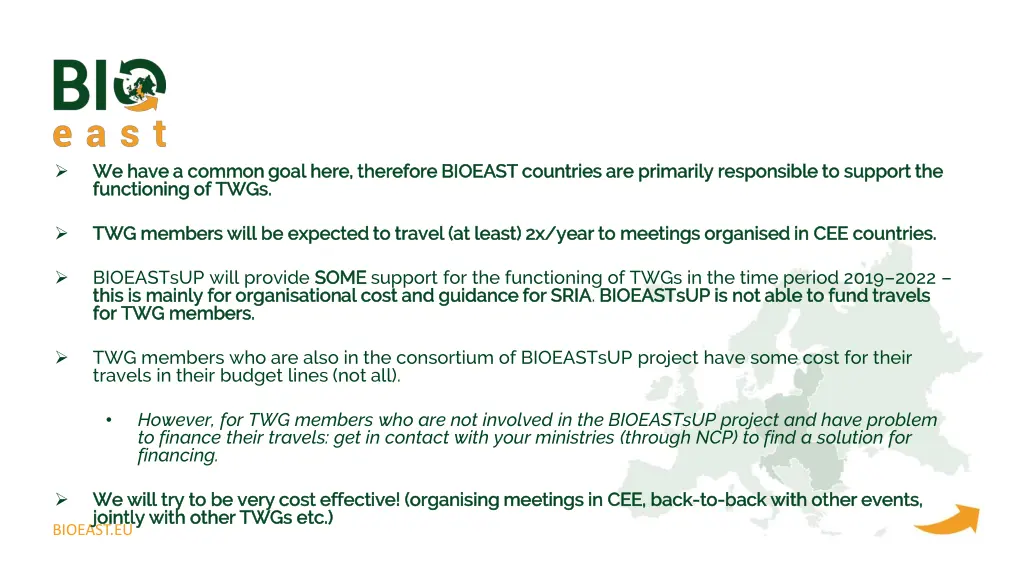 BIO
east

➢ We have a common goal here, therefore BIOEAST countries are primarily responsible to support the functioning of TWGs.

➢ TWG members will be expected to travel (at least) 2x/year to meetings organised in CEE countries.

➢ BIOEASTsUP will provide SOME support for the functioning of TWGs in the time period 2019–2022 – this is mainly for organisational cost and guidance for SRIA. BIOEASTsUP is not able to fund travels for TWG members.

➢ TWG members who are also in the consortium of BIOEASTsUP project have some cost for their travels in their budget lines (not all).

• However, for TWG members who are not involved in the BIOEASTsUP project and have problem to finance their travels: get in contact with your ministries (through NCP) to find a solution for financing.

➢ We will try to be very cost effective! (organising meetings in CEE, back-to-back with other events, jointly with other TWGs etc.)

BIOEAST.EU